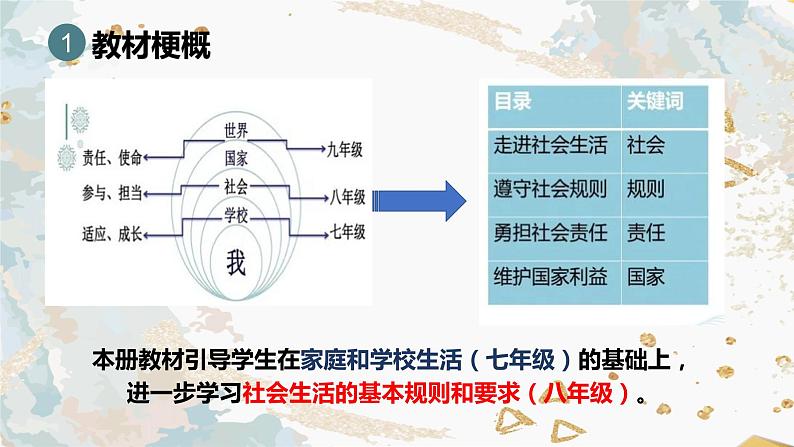 1 教材梗概

责任、使命
参与、担当
适应、成长
世界
国家
社会
学校
我
九年级
八年级
七年级

| 目录 | 关键词 |
|---|---|
| 走进社会生活 | 社会 |
| 遵守社会规则 | 规则 |
| 勇担社会责任 | 责任 |
| 维护国家利益 | 国家 |

本册教材引导学生在家庭和学校生活（七年级）的基础上，进一步学习社会生活的基本规则和要求（八年级）。